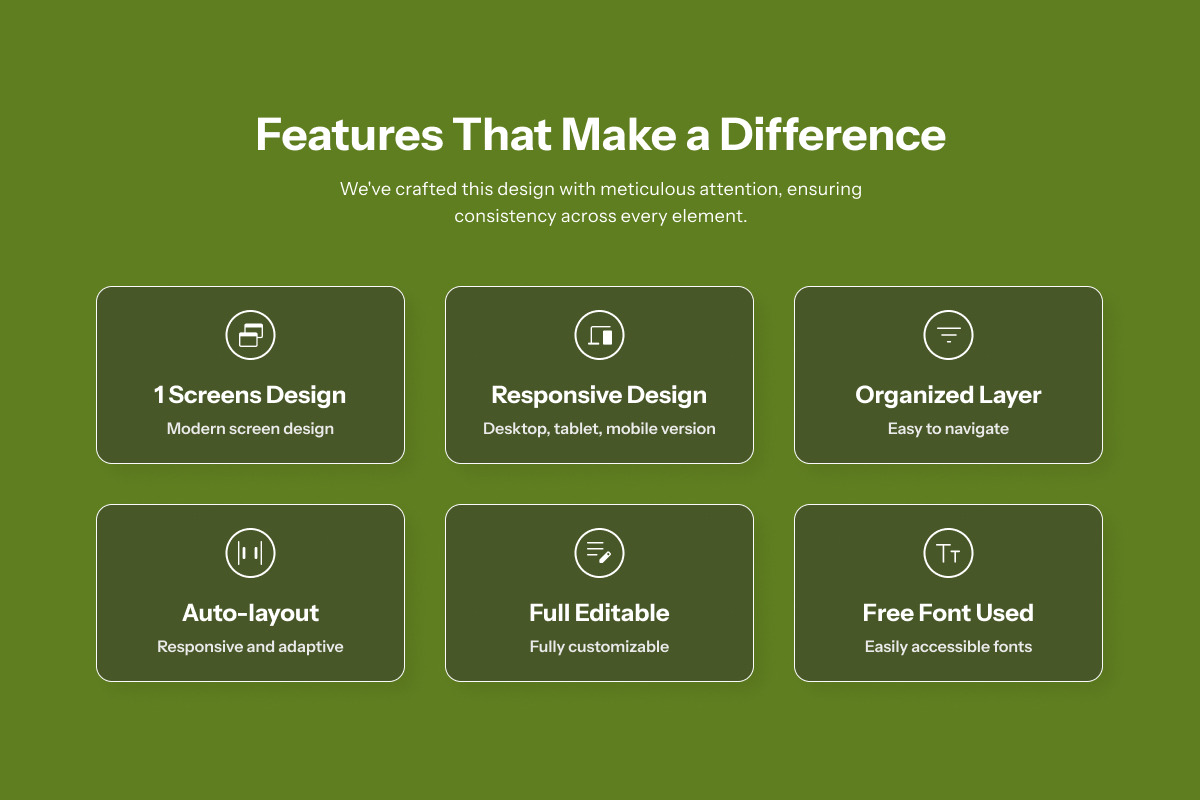 Features That Make a Difference

We've crafted this design with meticulous attention, ensuring consistency across every element.

1 Screens Design

Modern screen design

Responsive Design

Desktop, tablet, mobile version

Organized Layer

Easy to navigate

Auto-layout

Responsive and adaptive

Full Editable

Fully customizable

Free Font Used

Easily accessible fonts